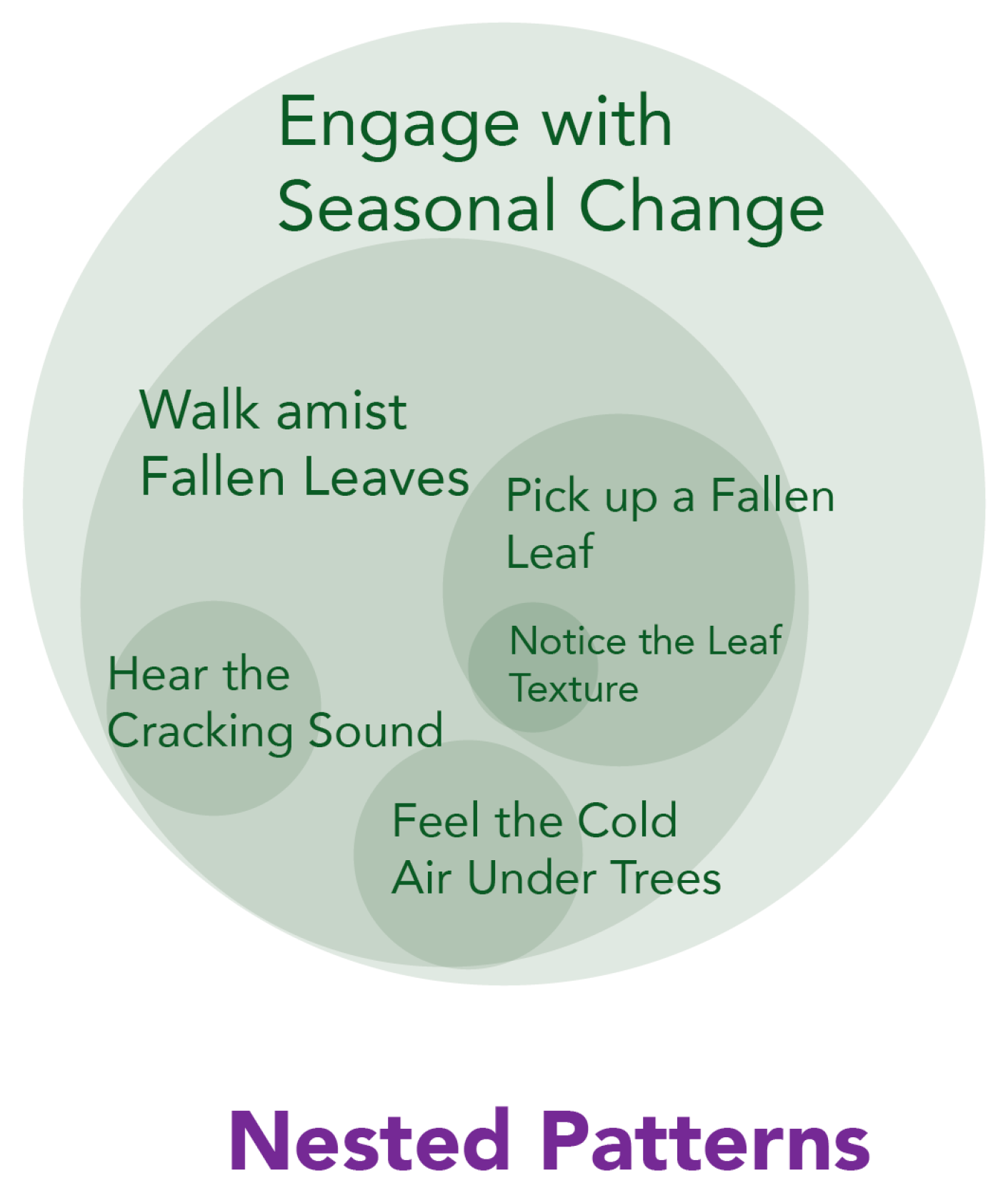 Engage with Seasonal Change

Walk amist Fallen Leaves

Pick up a Fallen Leaf

Notice the Leaf Texture

Hear the Cracking Sound

Feel the Cold Air Under Trees

Nested Patterns